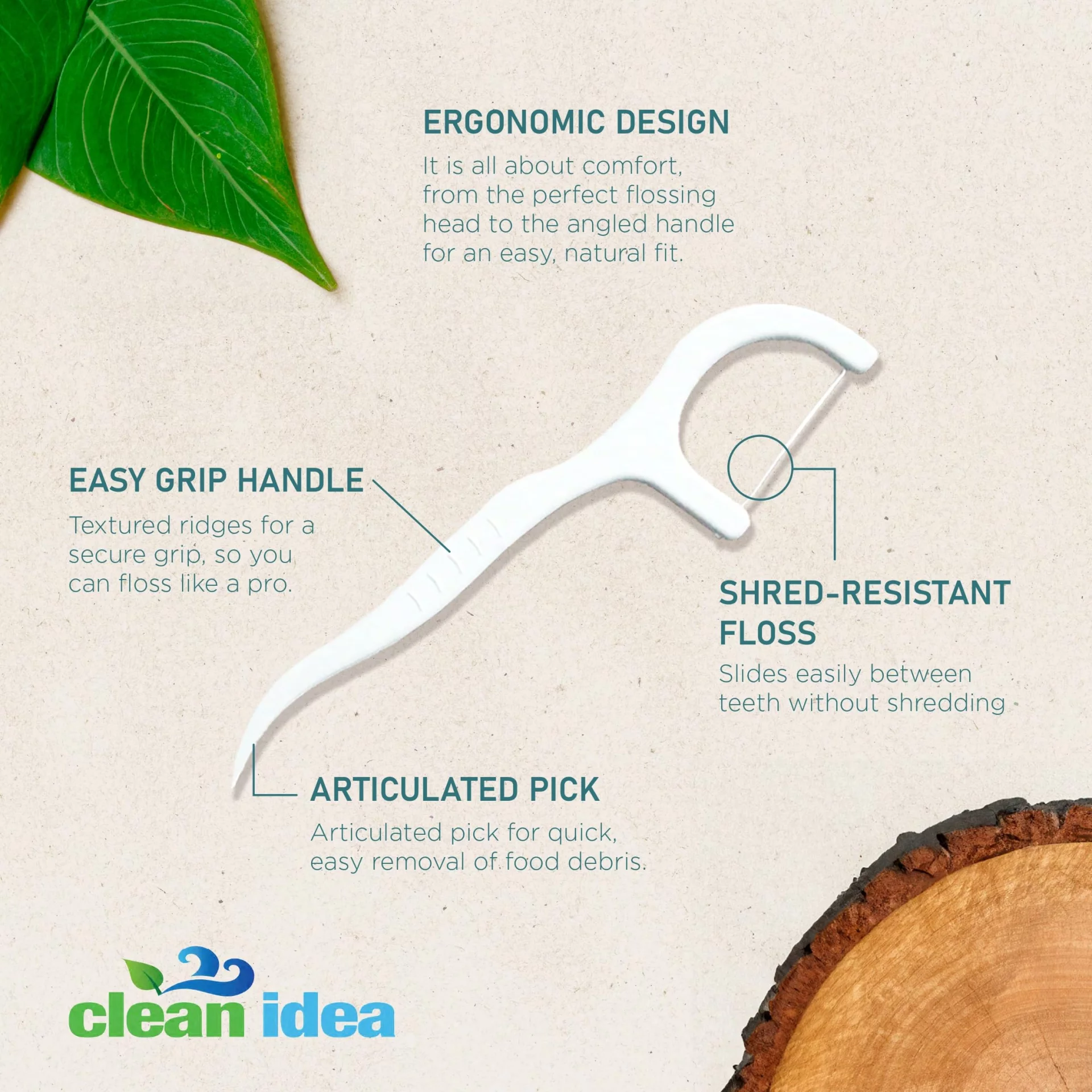 ERGONOMIC DESIGN

It is all about comfort, from the perfect flossing head to the angled handle for an easy, natural fit.

EASY GRIP HANDLE

Textured ridges for a secure grip, so you can floss like a pro.

SHRED-RESISTANT FLOSS

Slides easily between teeth without shredding

ARTICULATED PICK

Articulated pick for quick, easy removal of food debris.

clean idea